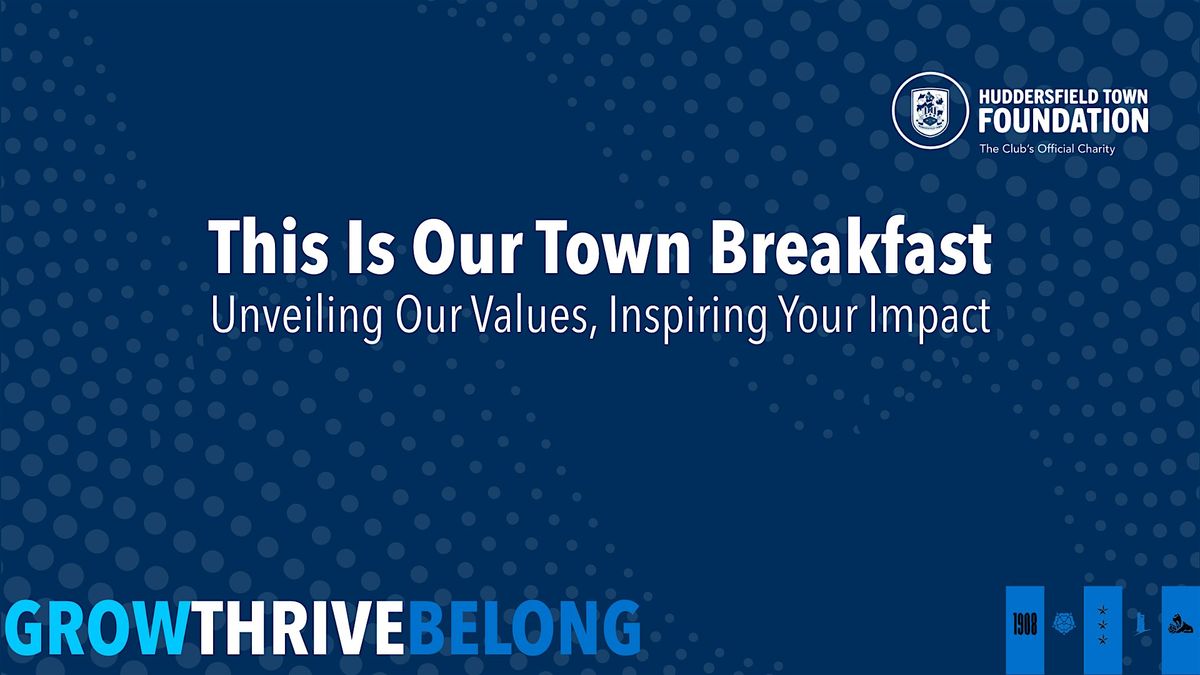 HUDDERSFIELD TOWN
FOUNDATION
The Club's Official Charity

This Is Our Town Breakfast
Unveiling Our Values, Inspiring Your Impact

GROWTHRIVEBELONG

1908